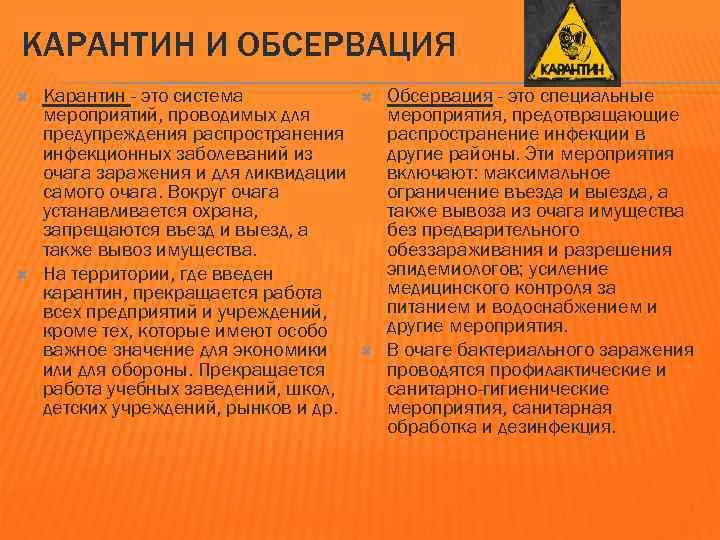 КАРАНТИН И ОБСЕРВАЦИЯ

КАРАНТИН

Карантин - это система мероприятий, проводимых для предупреждения распространения инфекционных заболеваний из очага заражения и для ликвидации самого очага. Вокруг очага устанавливается охрана, запрещаются въезд и выезд, а также вывоз имущества.

На территории, где введен карантин, прекращается работа всех предприятий и учреждений, кроме тех, которые имеют особо важное значение для экономики или для обороны. Прекращается работа учебных заведений, школ, детских учреждений, рынков и др.

Обсервация - это специальные мероприятия, предотвращающие распространение инфекции в другие районы. Эти мероприятия включают: максимальное ограничение въезда и выезда, а также вывоза из очага имущества без предварительного обеззараживания и разрешения эпидемиологов; усиление медицинского контроля за питанием и водоснабжением и другие мероприятия.

В очаге бактериального заражения проводятся профилактические и санитарно-гигиенические мероприятия, санитарная обработка и дезинфекция.